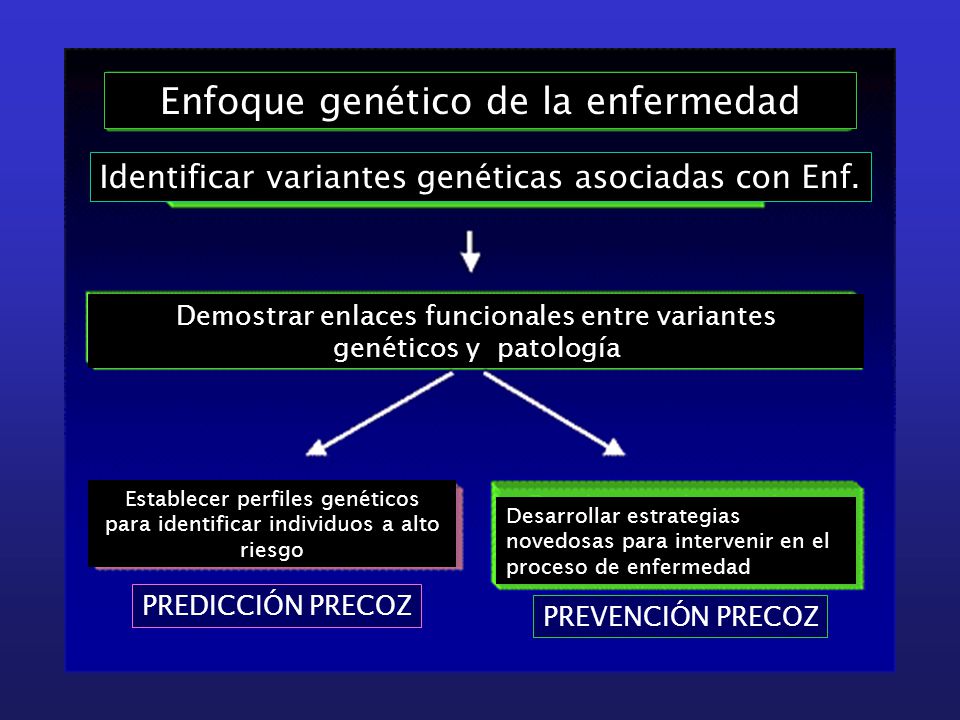 Enfoque genético de la enfermedad

Identificar variantes genéticas asociadas con Enf.

Demostrar enlaces funcionales entre variantes genéticos y patología

Establecer perfiles genéticos para identificar individuos a alto riesgo

PREDICCIÓN PRECOZ

Desarrollar estrategias novedosas para intervenir en el proceso de enfermedad

PREVENCIÓN PRECOZ